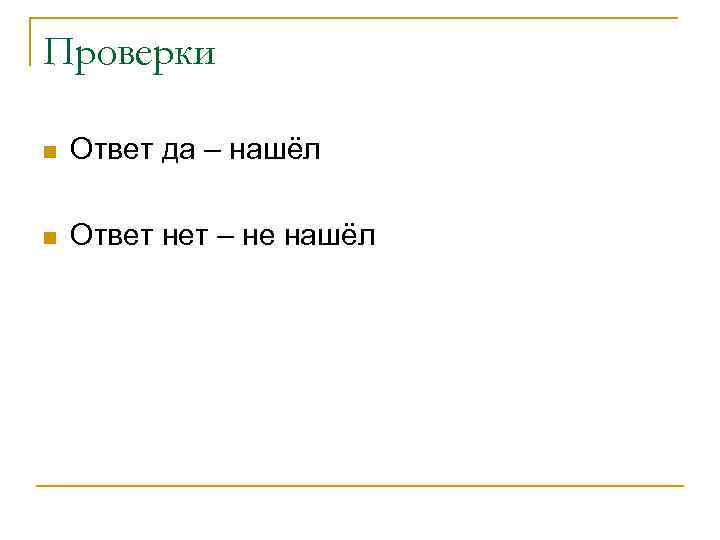 Проверки

Ответ да – нашёл

Ответ нет – не нашёл